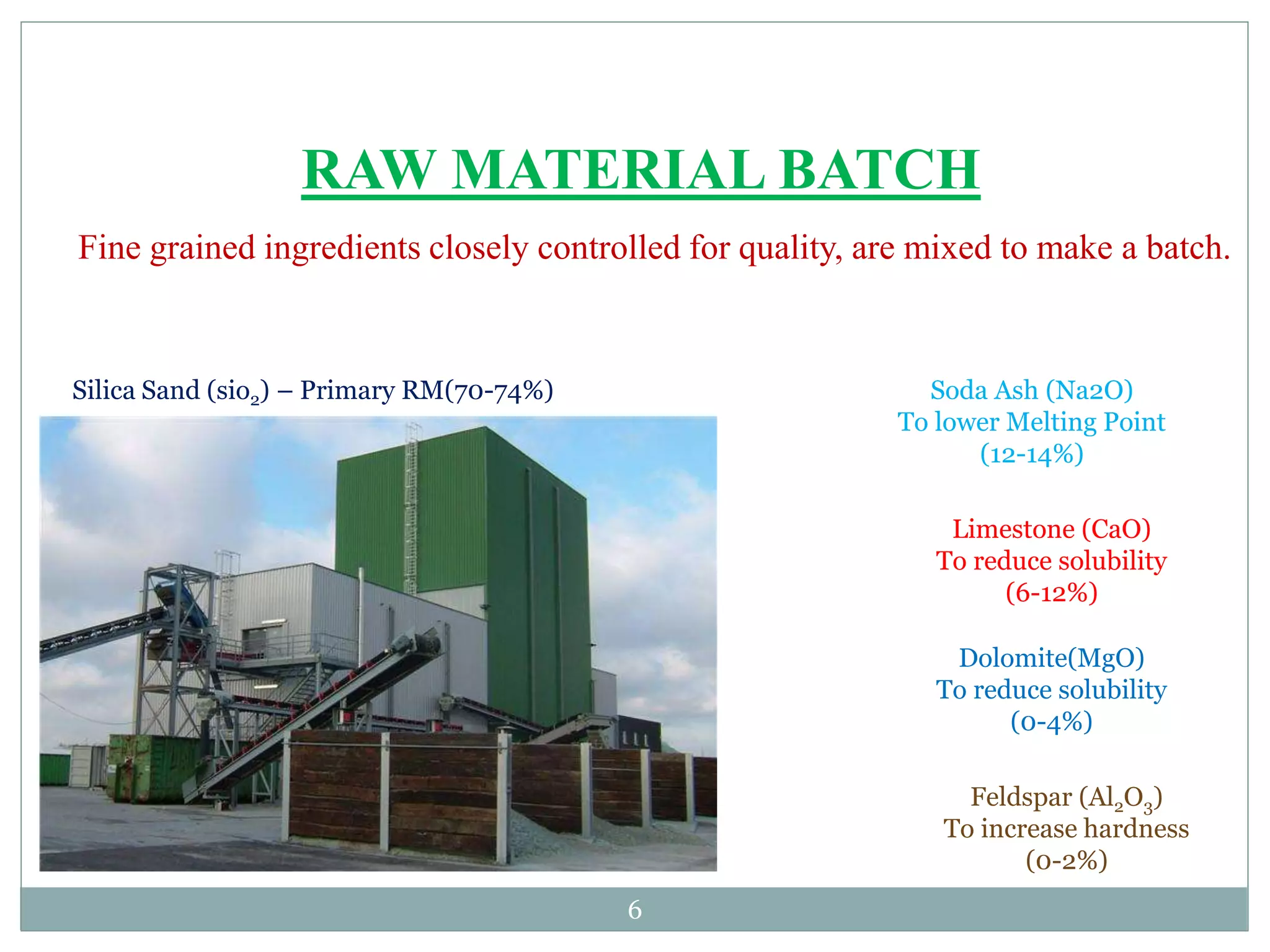 RAW MATERIAL BATCH

Fine grained ingredients closely controlled for quality, are mixed to make a batch.

Silica Sand ($sio_2$) – Primary RM(70-74%)

Soda Ash (Na2O)
To lower Melting Point
(12-14%)

Limestone (CaO)
To reduce solubility
(6-12%)

Dolomite(MgO)
To reduce solubility
(0-4%)

Feldspar ($Al_2O_3$)
To increase hardness
(0-2%)

6